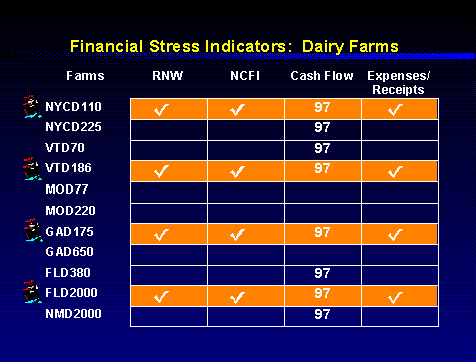 Financial Stress Indicators: Dairy Farms

| Farms | RNW | NCFI | Cash Flow | Expenses/ Receipts |
|---|---|---|---|---|
| NYCD110 | ✓ | ✓ | 97 | ✓ |
| NYCD225 | | | 97 | |
| VTD70 | | | 97 | |
| VTD186 | ✓ | ✓ | 97 | ✓ |
| MOD77 | | | | |
| MOD220 | | | | |
| GAD175 | ✓ | ✓ | 97 | ✓ |
| GAD650 | | | | |
| FLD380 | | | 97 | |
| FLD2000 | ✓ | ✓ | 97 | ✓ |
| NMD2000 | | | 97 | |